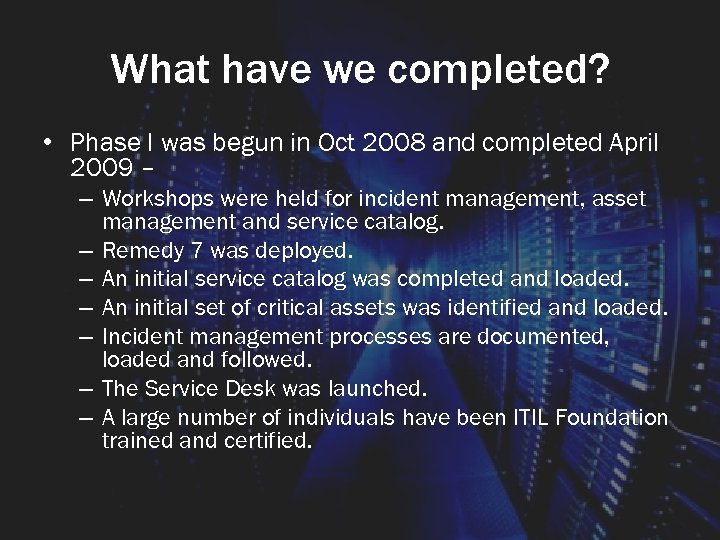 What have we completed?

• Phase I was begun in Oct 2008 and completed April 2009 –
– Workshops were held for incident management, asset management and service catalog.
– Remedy 7 was deployed.
– An initial service catalog was completed and loaded.
– An initial set of critical assets was identified and loaded.
– Incident management processes are documented, loaded and followed.
– The Service Desk was launched.
– A large number of individuals have been ITIL Foundation trained and certified.